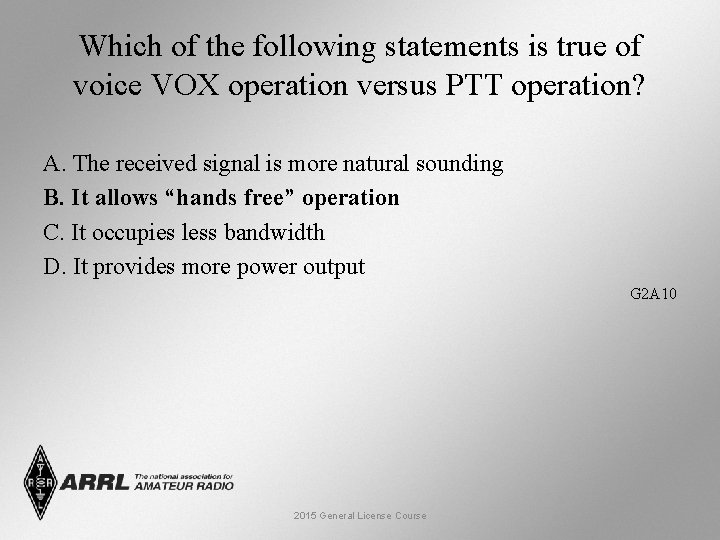 Which of the following statements is true of voice VOX operation versus PTT operation?

A. The received signal is more natural sounding

B. It allows “hands free” operation

C. It occupies less bandwidth

D. It provides more power output

G2A10

ARRL The national association for AMATEUR RADIO

2015 General License Course